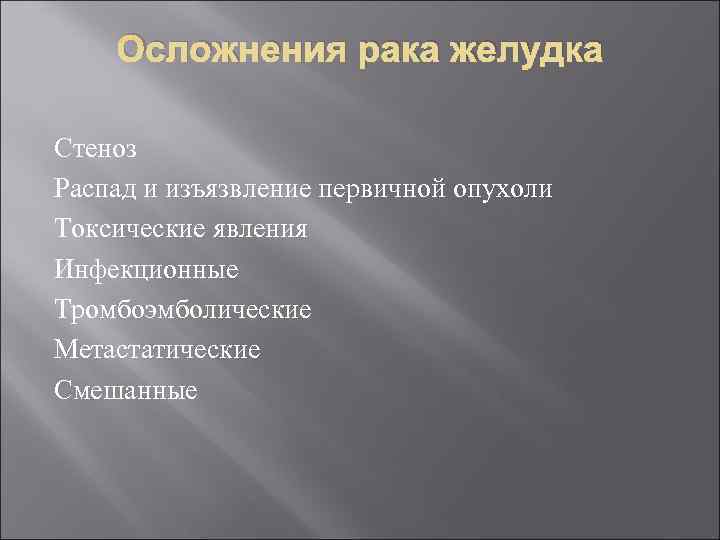 Осложнения рака желудка

Стеноз
Распад и изъязвление первичной опухоли
Токсические явления
Инфекционные
Тромбоэмболические
Метастатические
Смешанные